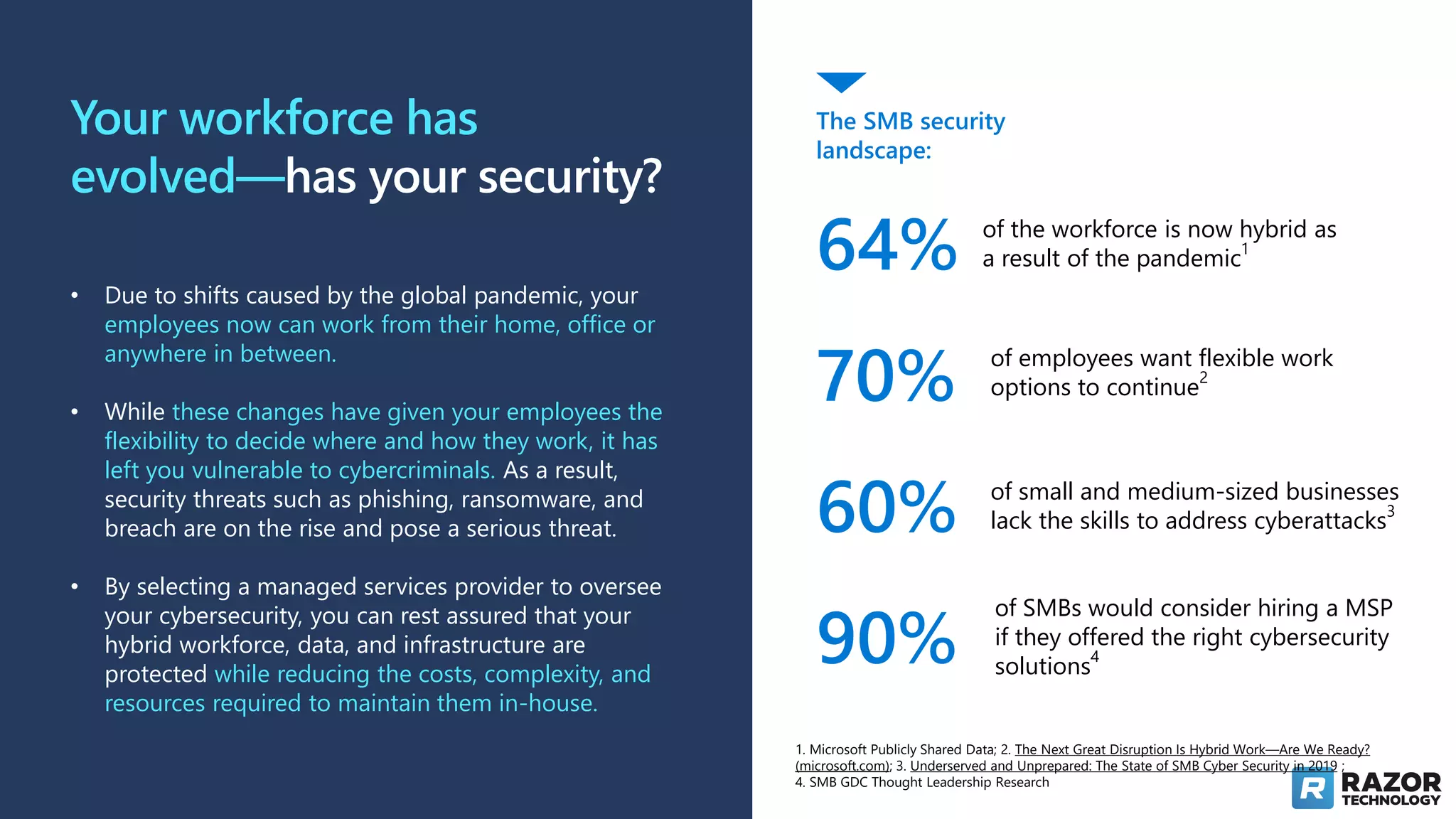 Your workforce has evolved—has your security?

• Due to shifts caused by the global pandemic, your employees now can work from their home, office or anywhere in between.

• While these changes have given your employees the flexibility to decide where and how they work, it has left you vulnerable to cybercriminals. As a result, security threats such as phishing, ransomware, and breach are on the rise and pose a serious threat.

• By selecting a managed services provider to oversee your cybersecurity, you can rest assured that your hybrid workforce, data, and infrastructure are protected while reducing the costs, complexity, and resources required to maintain them in-house.

The SMB security landscape:

64% of the workforce is now hybrid as a result of the pandemic$^1$

70% of employees want flexible work options to continue$^2$

60% of small and medium-sized businesses lack the skills to address cyberattacks$^3$

90% of SMBs would consider hiring a MSP if they offered the right cybersecurity solutions$^4$

1. Microsoft Publicly Shared Data; 2. The Next Great Disruption Is Hybrid Work—Are We Ready? (microsoft.com); 3. Underserved and Unprepared: The State of SMB Cyber Security in 2019 ; 4. SMB GDC Thought Leadership Research

R RAZOR TECHNOLOGY